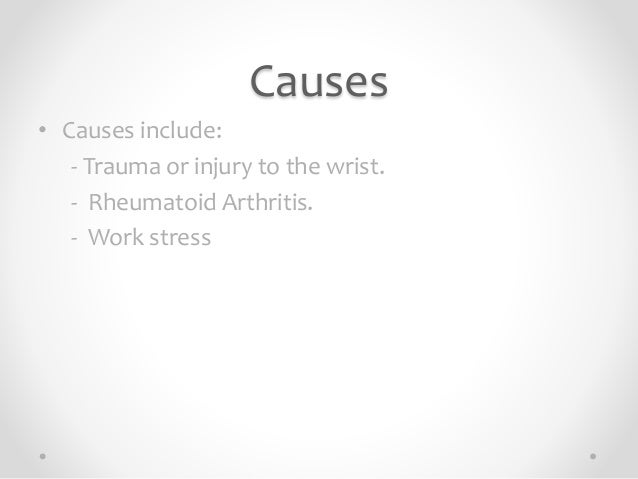 Causes

• Causes include:

- Trauma or injury to the wrist.

- Rheumatoid Arthritis.

- Work stress